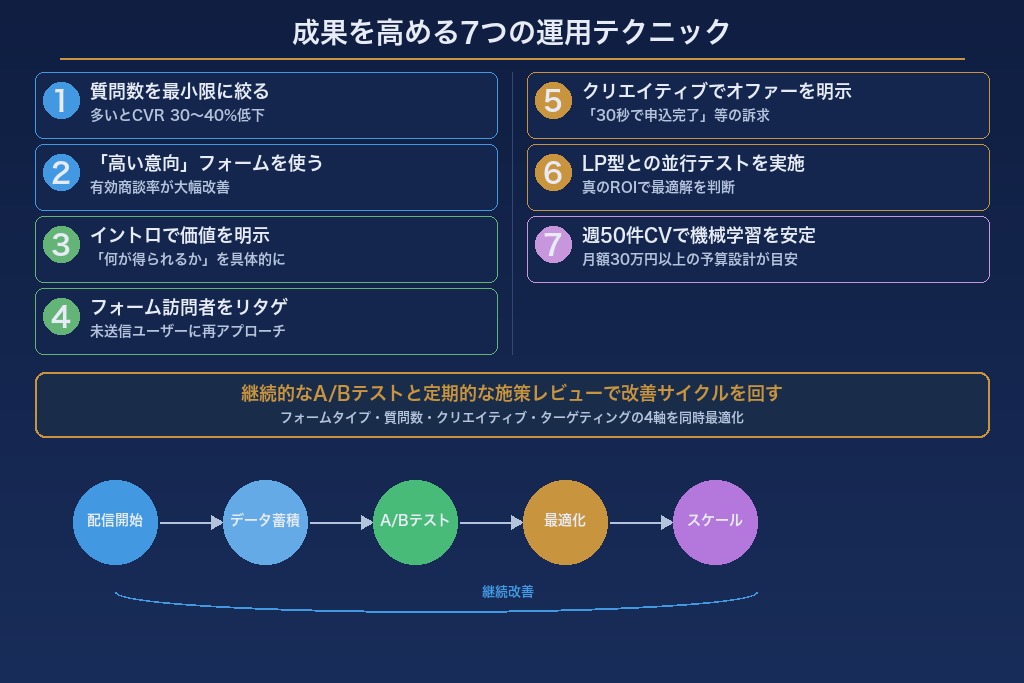 成果を高める7つの運用テクニック

1 質問数を最小限に絞る
多いとCVR 30〜40%低下

2 「高い意向」フォームを使う
有効商談率が大幅改善

3 イントロで価値を明示
「何が得られるか」を具体的に

4 フォーム訪問者をリタゲ
未送信ユーザーに再アプローチ

5 クリエイティブでオファーを明示
「30秒で申込完了」等の訴求

6 LP型との並行テストを実施
真のROIで最適解を判断

7 週50件CVで機械学習を安定
月額30万円以上の予算設計が目安

継続的なA/Bテストと定期的な施策レビューで改善サイクルを回す
フォームタイプ・質問数・クリエイティブ・ターゲティングの4軸を同時最適化

配信開始
データ蓄積
A/Bテスト
最適化
スケール

継続改善